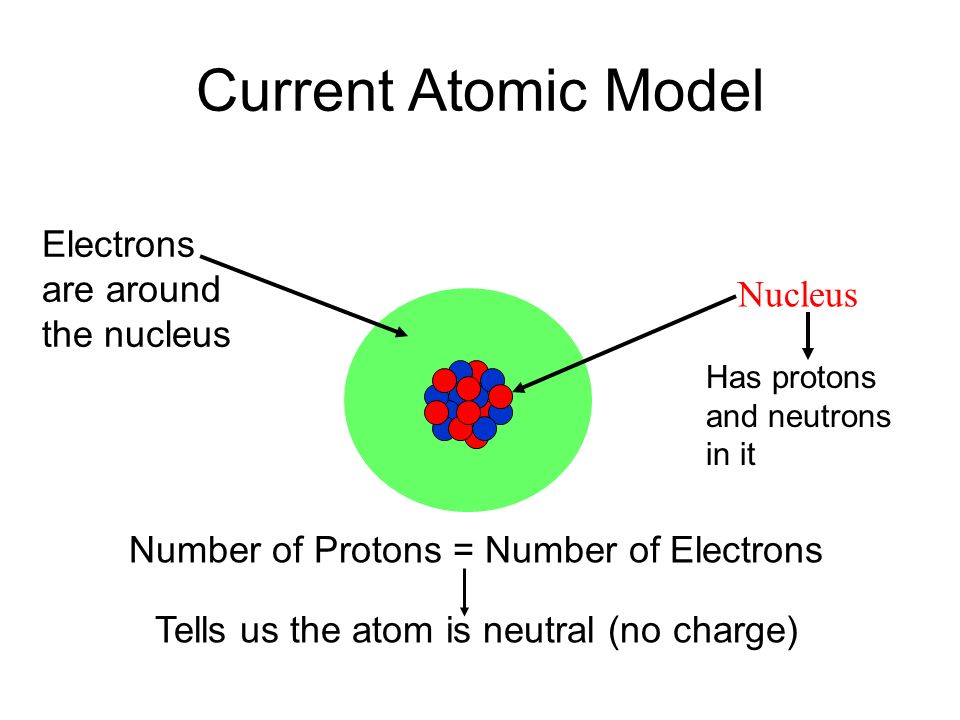 Current Atomic Model

Electrons are around the nucleus

Nucleus

Has protons and neutrons in it

Number of Protons = Number of Electrons

Tells us the atom is neutral (no charge)